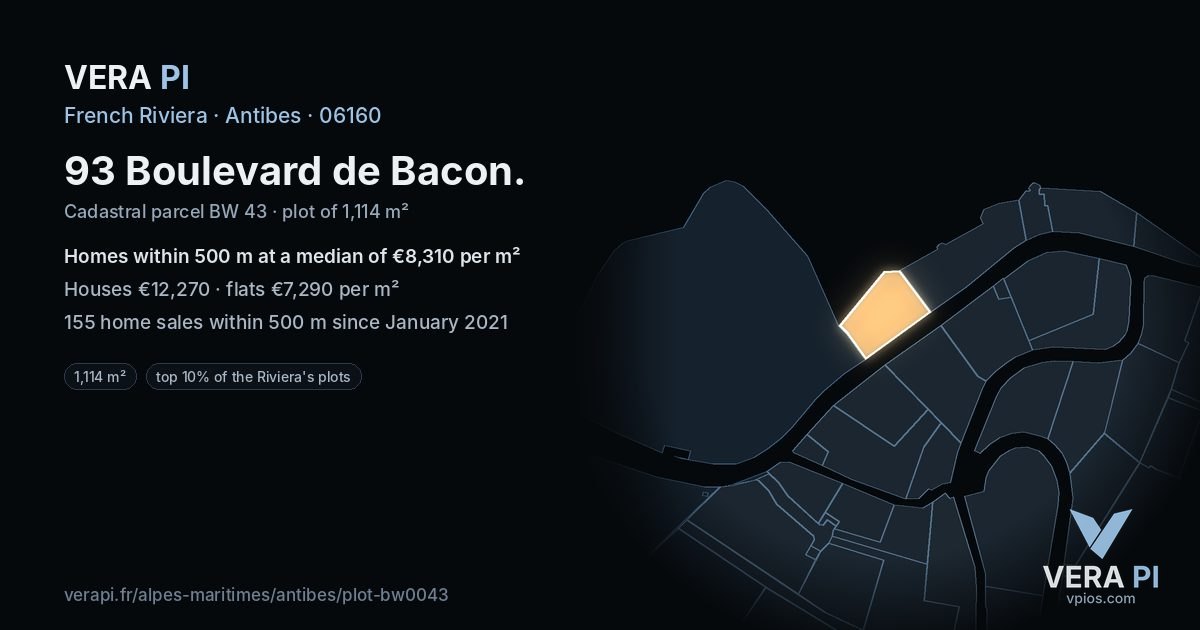 VERA PI

French Riviera · Antibes · 06160

93 Boulevard de Bacon.

Cadastral parcel BW 43 · plot of 1,114 m²

Homes within 500 m at a median of €8,310 per m²

Houses €12,270 · flats €7,290 per m²

155 home sales within 500 m since January 2021

1,114 m²

top 10% of the Riviera's plots

verapi.fr/alpes-maritimes/antibes/plot-bw0043

VERA PI
vpios.com